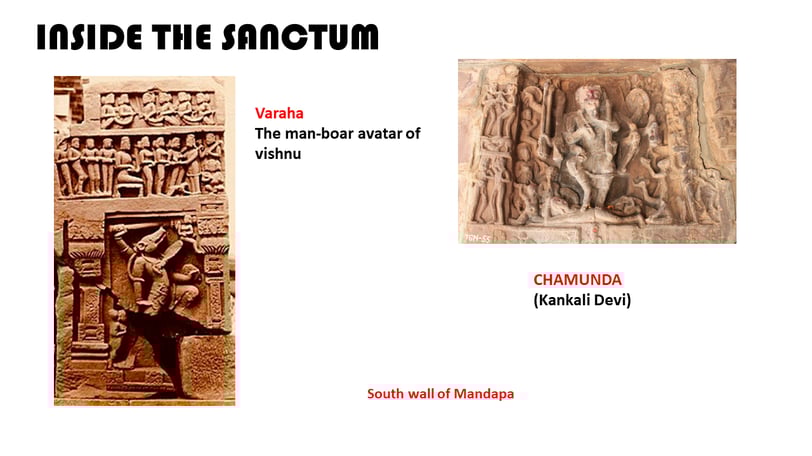 INSIDE THE SANCTUM

Varaha
The man-boar avatar of vishnu

TGN-55

CHAMUNDA
(Kankali Devi)

South wall of Mandapa